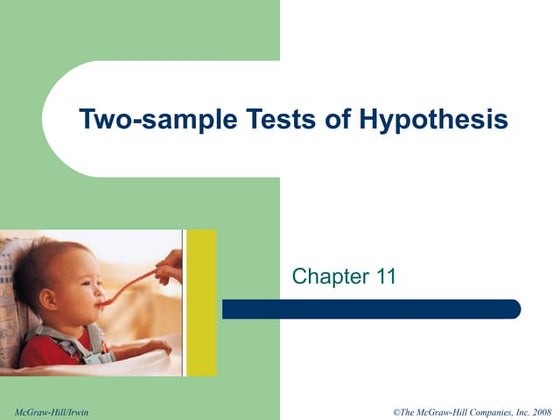 Two-sample Tests of Hypothesis

Chapter 11

McGraw-Hill/Irwin

©The McGraw-Hill Companies, Inc. 2008